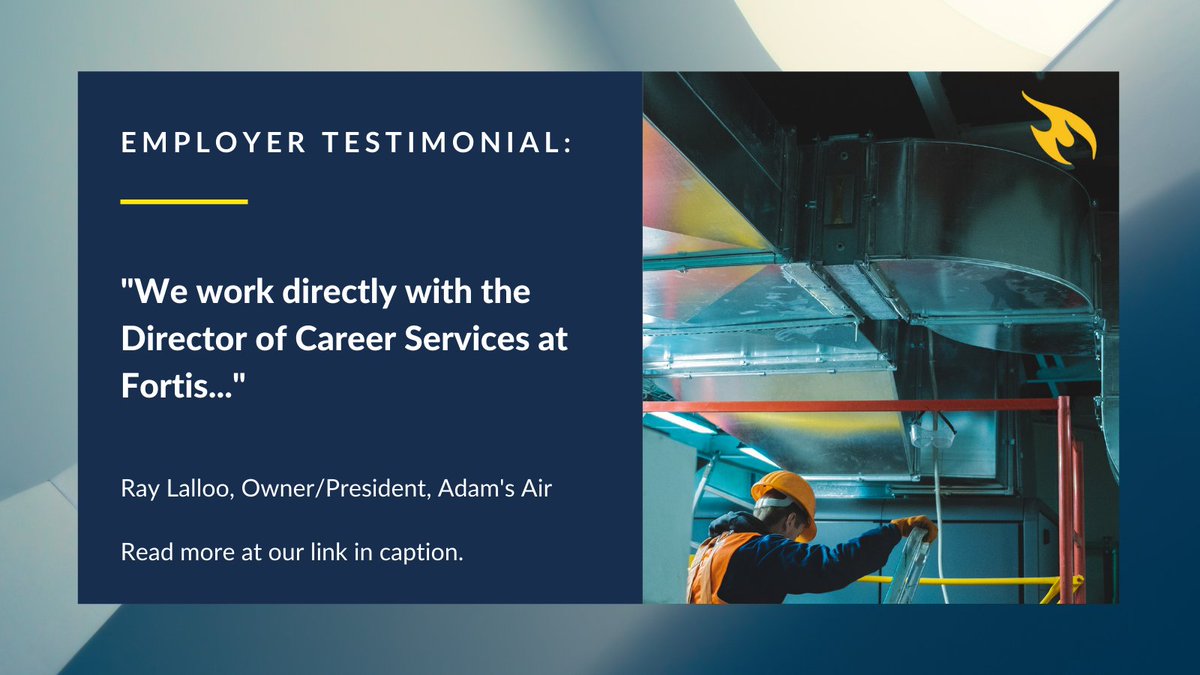 EMPLOYER TESTIMONIAL:

"We work directly with the Director of Career Services at Fortis..."

Ray Lalloo, Owner/President, Adam's Air

Read more at our link in caption.